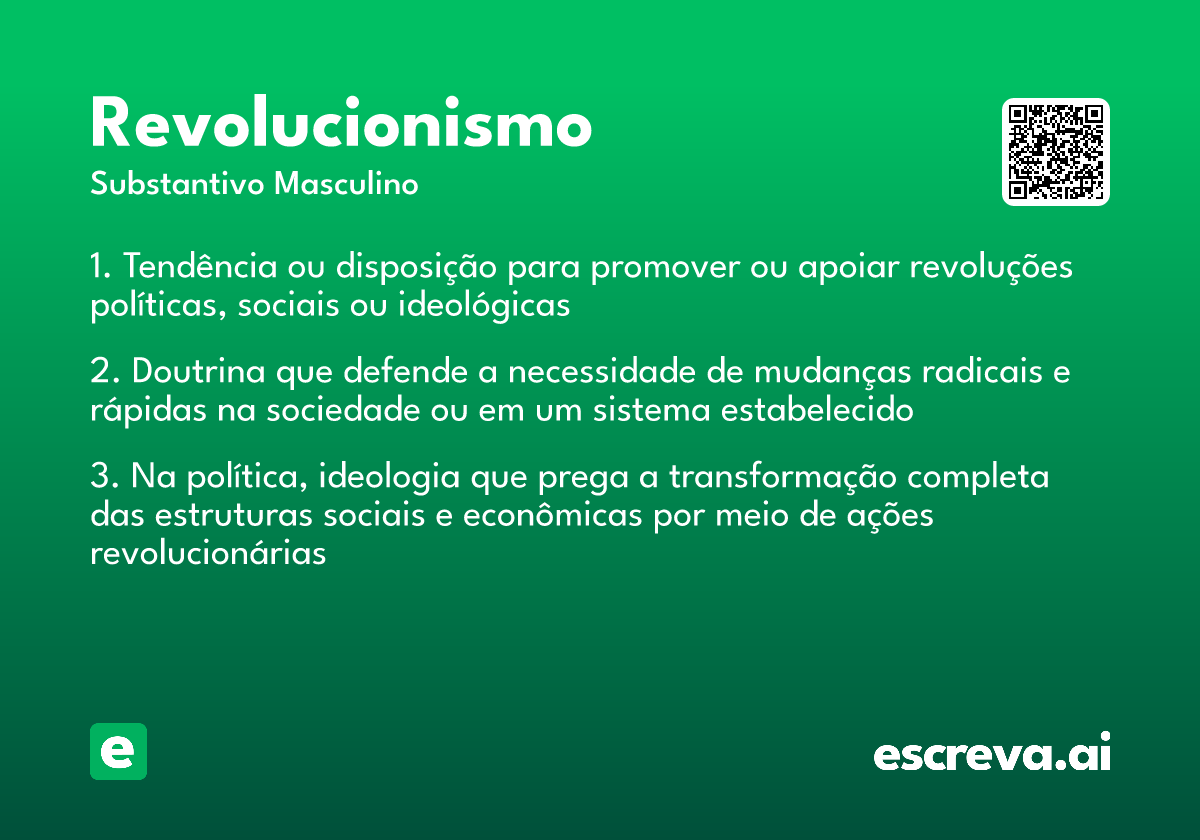 Revolucionismo

Substantivo Masculino

1. Tendência ou disposição para promover ou apoiar revoluções políticas, sociais ou ideológicas

2. Doutrina que defende a necessidade de mudanças radicais e rápidas na sociedade ou em um sistema estabelecido

3. Na política, ideologia que prega a transformação completa das estruturas sociais e econômicas por meio de ações revolucionárias

e

escreva.ai